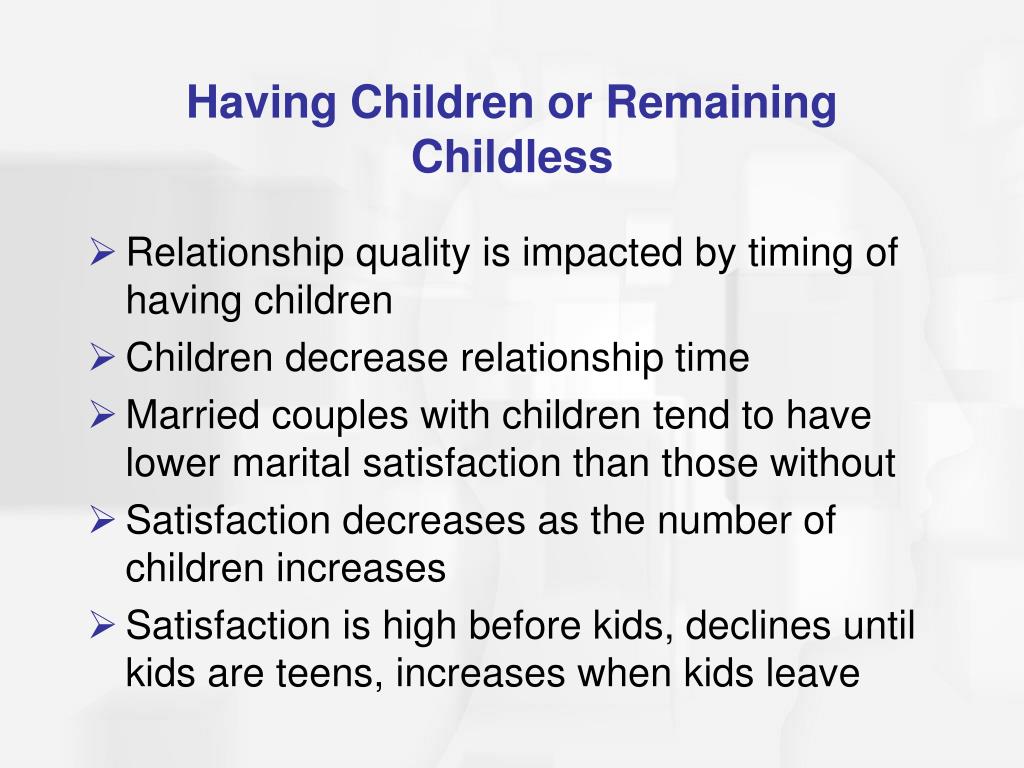 Having Children or Remaining Childless

➢ Relationship quality is impacted by timing of having children
➢ Children decrease relationship time
➢ Married couples with children tend to have lower marital satisfaction than those without
➢ Satisfaction decreases as the number of children increases
➢ Satisfaction is high before kids, declines until kids are teens, increases when kids leave